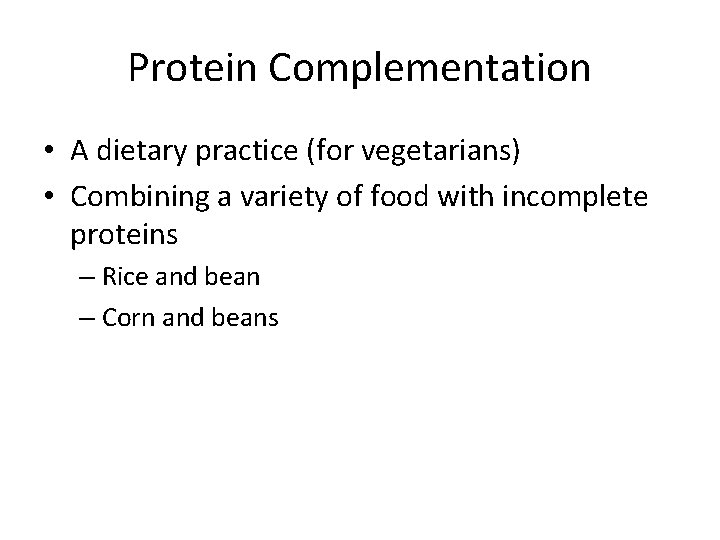 Protein Complementation

• A dietary practice (for vegetarians)
• Combining a variety of food with incomplete proteins
– Rice and bean
– Corn and beans